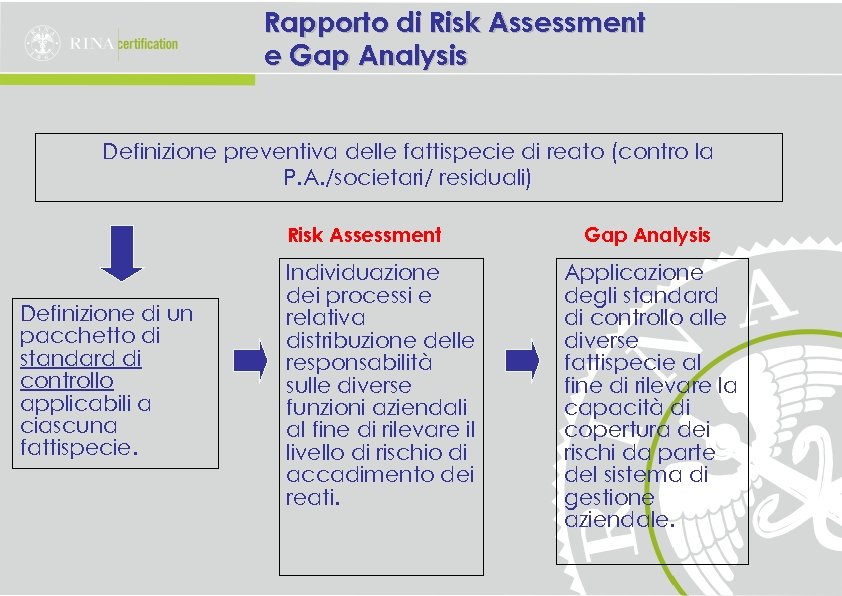 RINA certification

Rapporto di Risk Assessment e Gap Analysis

Definizione preventiva delle fattispecie di reato (contro la P.A./societari/ residuali)

Definizione di un pacchetto di standard di controllo applicabili a ciascuna fattispecie.

Risk Assessment

Individuazione dei processi e relativa distribuzione delle responsabilità sulle diverse funzioni aziendali al fine di rilevare il livello di rischio di accadimento dei reati.

Gap Analysis

Applicazione degli standard di controllo alle diverse fattispecie al fine di rilevare la capacità di copertura dei rischi da parte del sistema di gestione aziendale.